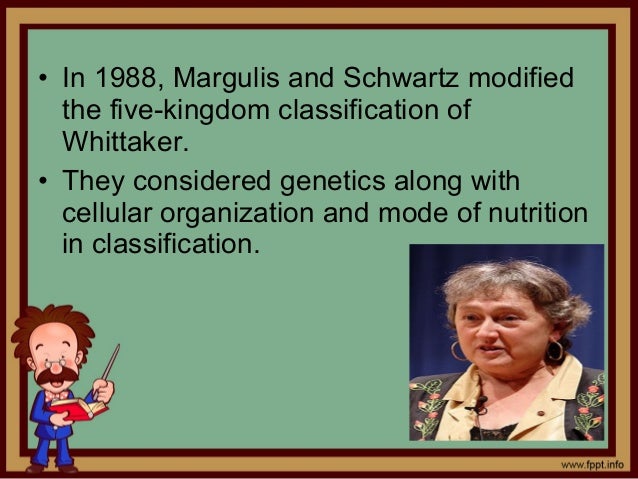 • In 1988, Margulis and Schwartz modified the five-kingdom classification of Whittaker.

• They considered genetics along with cellular organization and mode of nutrition in classification.

www.fppt.info